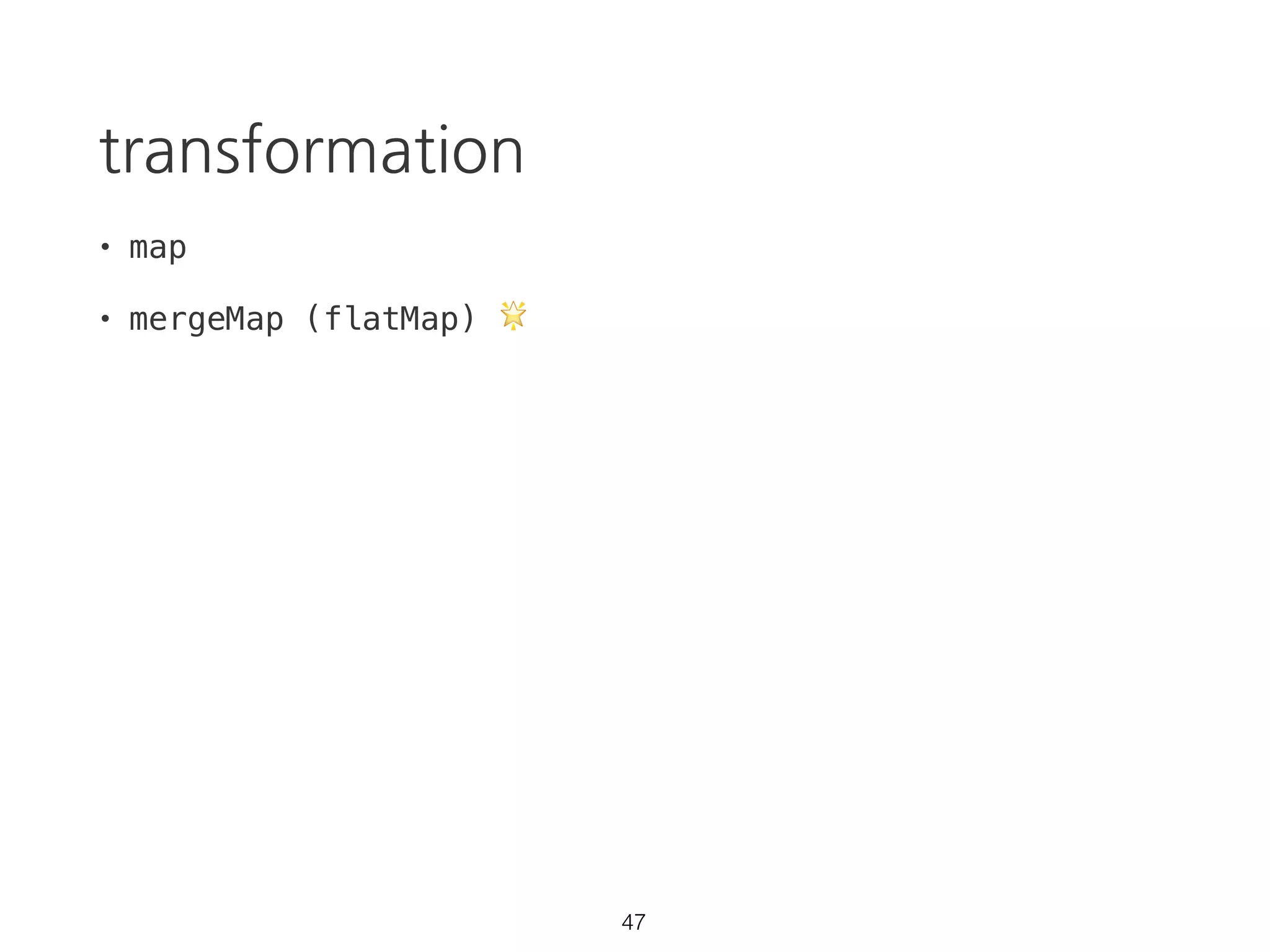 transformation

• map

• mergeMap (flatMap) 🌟

47